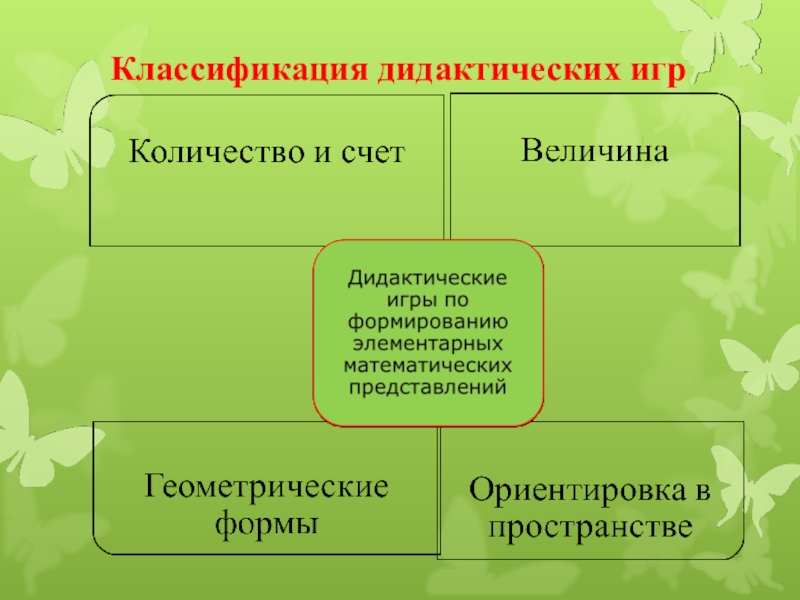 Классификация дидактических игр

Количество и счет

Величина

Дидактические игры по формированию элементарных математических представлений

Геометрические формы

Ориентировка в пространстве